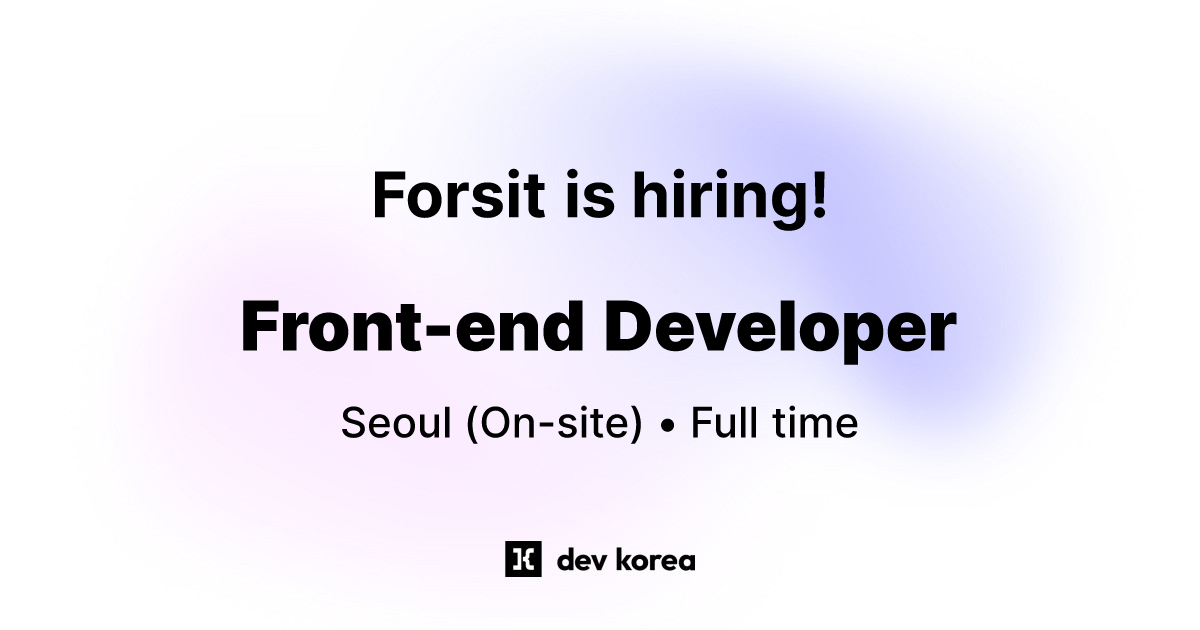 Forsit is hiring!

Front-end Developer

Seoul (On-site) • Full time

dev korea